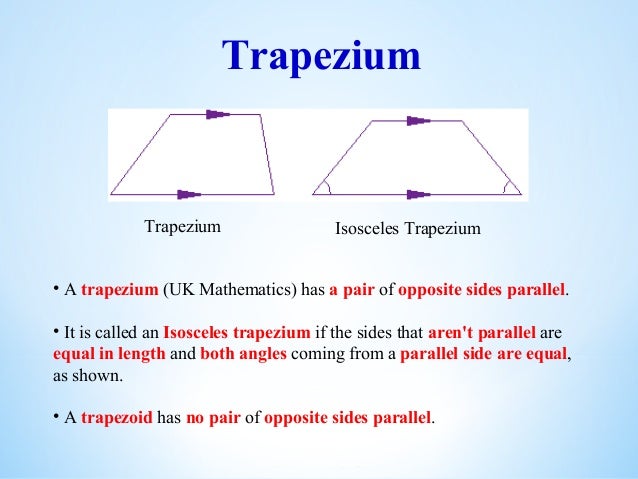 Trapezium

Trapezium

Isosceles Trapezium

• A trapezium (UK Mathematics) has a pair of opposite sides parallel.

• It is called an Isosceles trapezium if the sides that aren't parallel are equal in length and both angles coming from a parallel side are equal, as shown.

• A trapezoid has no pair of opposite sides parallel.